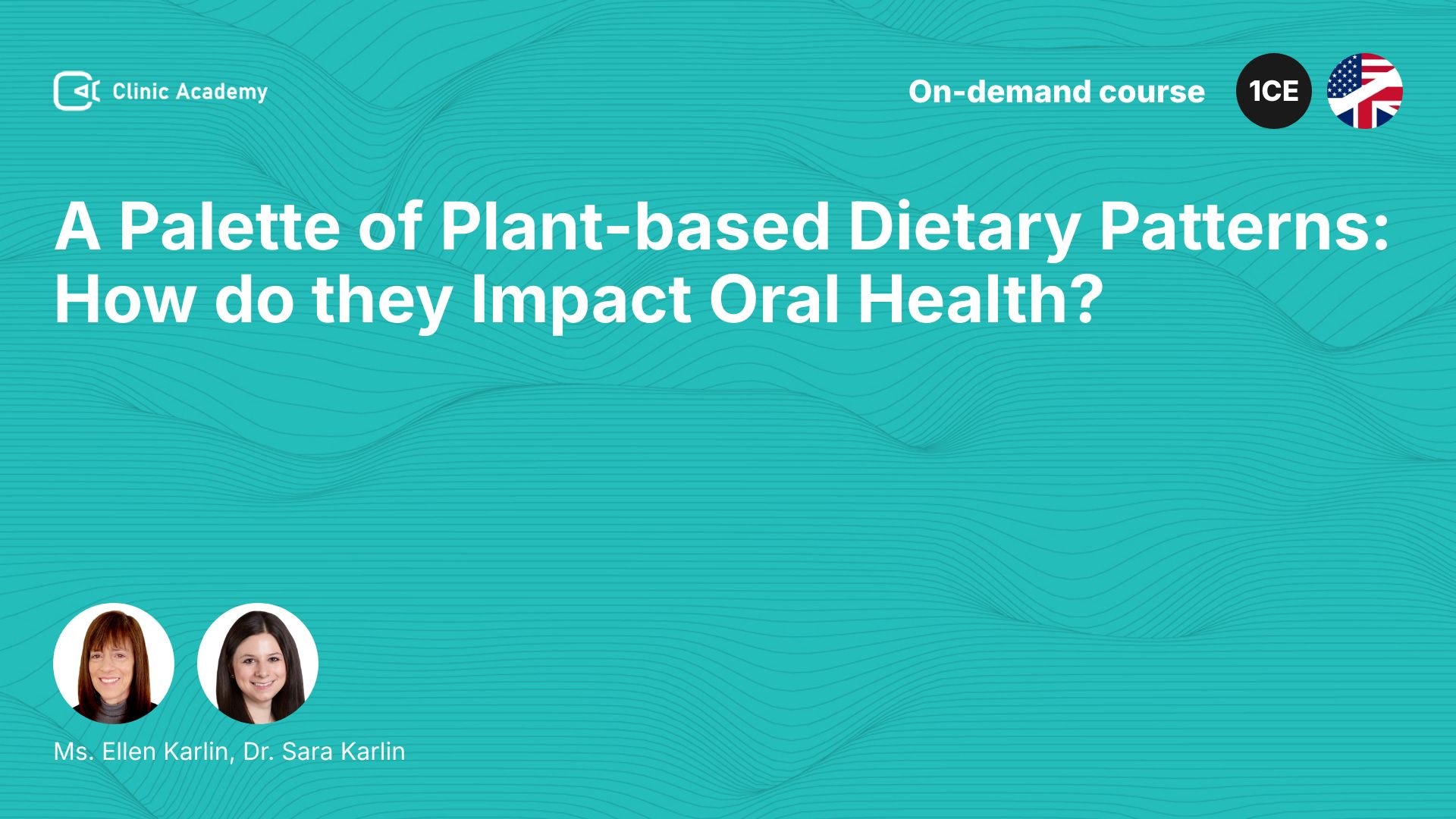 Clinic Academy

On-demand course

1CE

A Palette of Plant-based Dietary Patterns: How do they Impact Oral Health?

Ms. Ellen Karlin, Dr. Sara Karlin